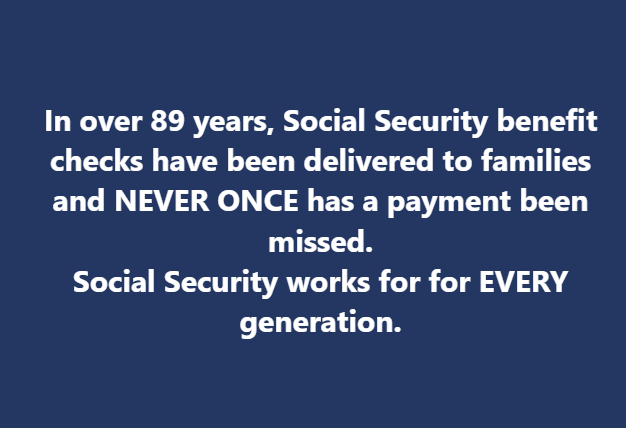 In over 89 years, Social Security benefit checks have been delivered to families and NEVER ONCE has a payment been missed.
Social Security works for for EVERY generation.